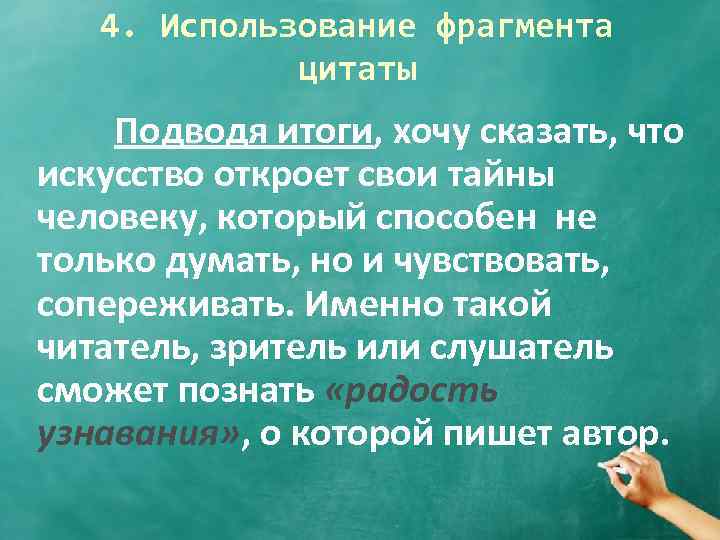 4. Использование фрагмента цитаты

Подводя итоги, хочу сказать, что искусство откроет свои тайны человеку, который способен не только думать, но и чувствовать, сопереживать. Именно такой читатель, зритель или слушатель сможет познать «радость узнавания», о которой пишет автор.